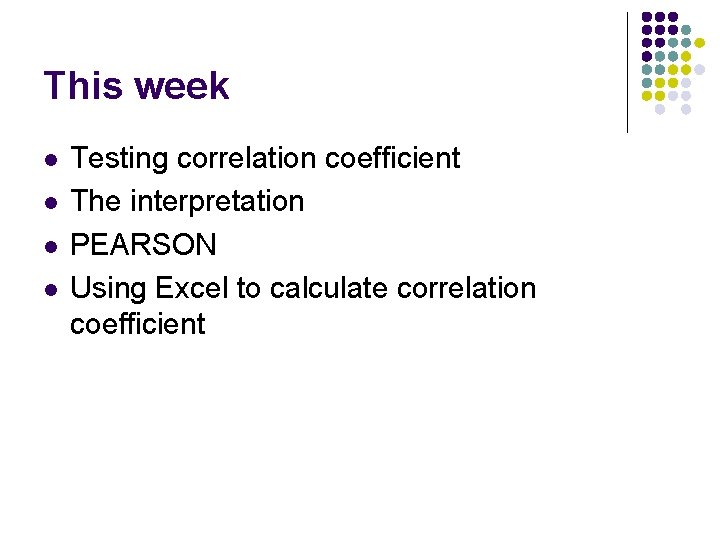 This week

- Testing correlation coefficient
- The interpretation
- PEARSON
- Using Excel to calculate correlation coefficient